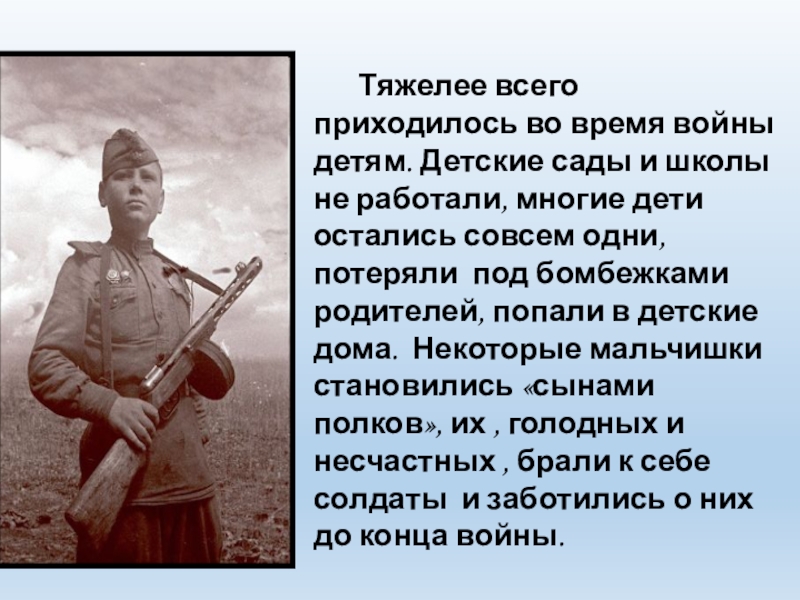 Тяжелее всего приходилось во время войны детям. Детские сады и школы не работали, многие дети остались совсем одни, потеряли под бомбежками родителей, попали в детские дома. Некоторые мальчишки становились «сынами полков», их , голодных и несчастных , брали к себе солдаты и заботились о них до конца войны.